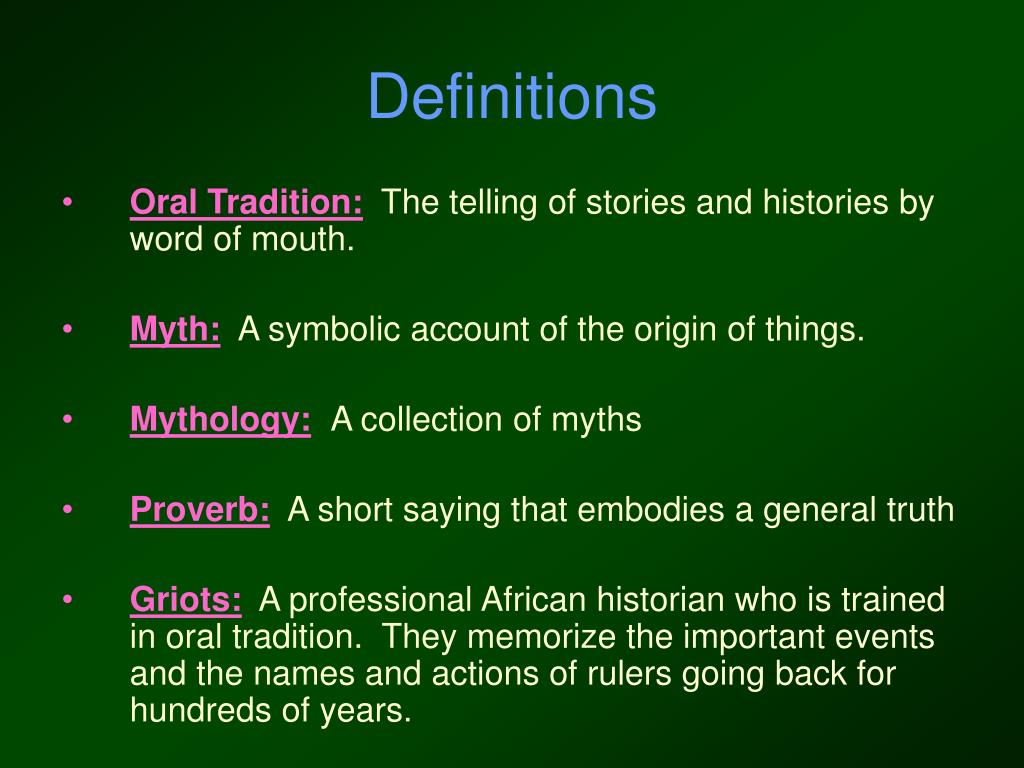 Definitions

• Oral Tradition: The telling of stories and histories by word of mouth.

• Myth: A symbolic account of the origin of things.

• Mythology: A collection of myths

• Proverb: A short saying that embodies a general truth

• Griots: A professional African historian who is trained in oral tradition. They memorize the important events and the names and actions of rulers going back for hundreds of years.